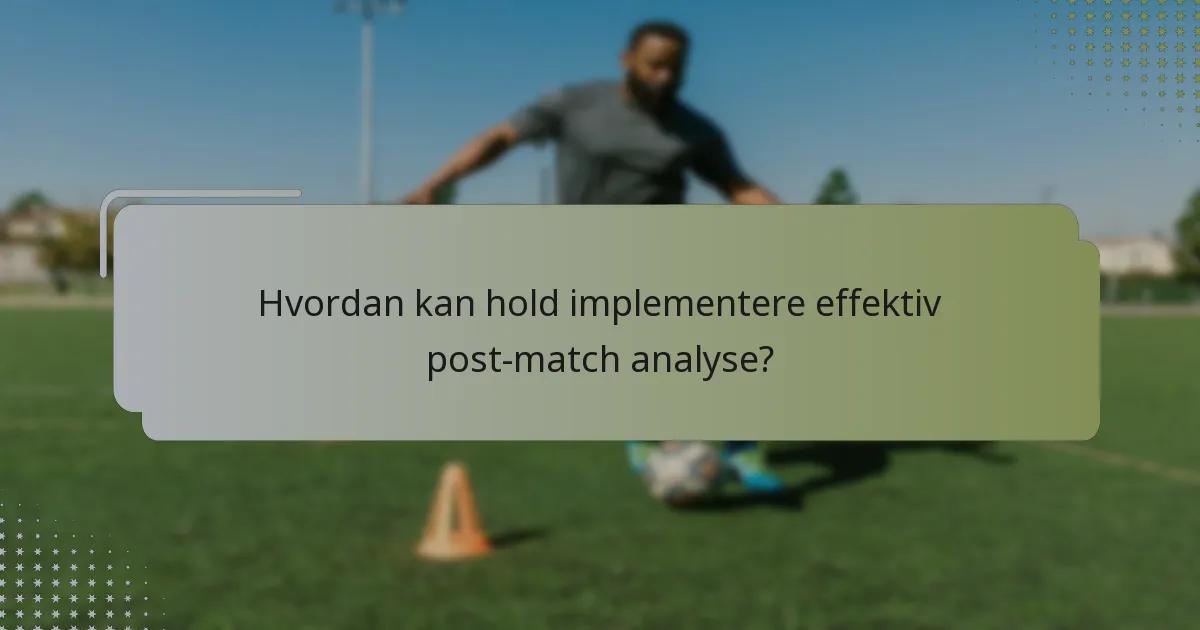 Hvordan kan hold implementere effektiv post-match analyse?